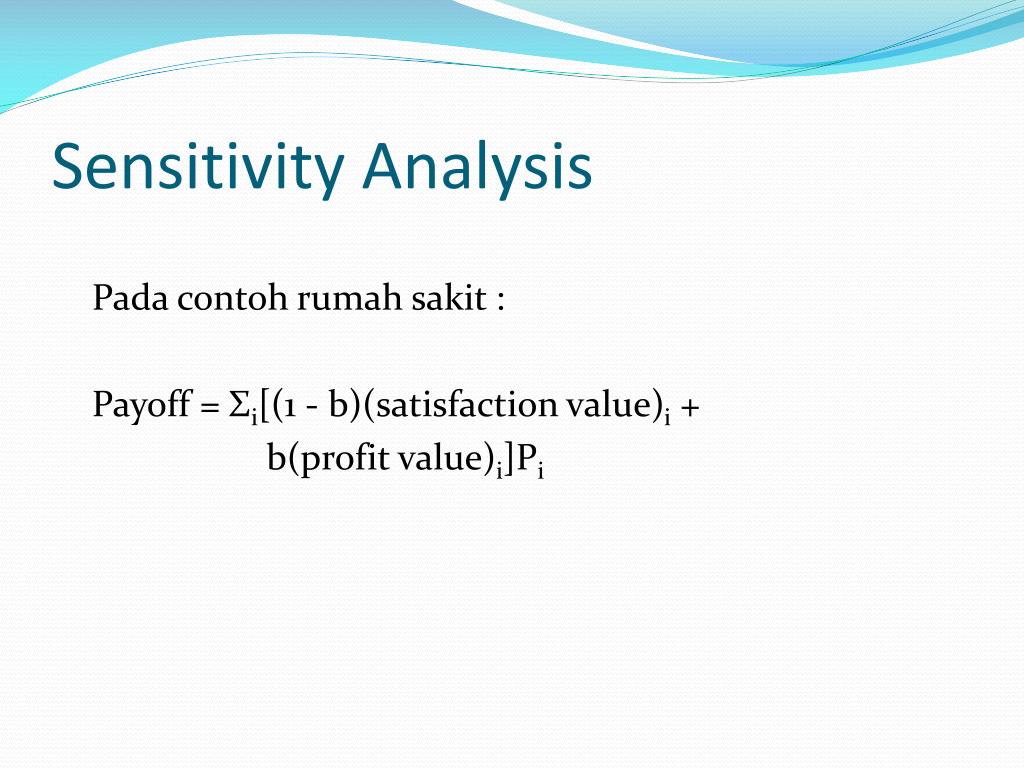 Sensitivity Analysis

Pada contoh rumah sakit :

Payoff = $\Sigma_i[(1 - b)(\text{satisfaction value})_i + b(\text{profit value})_i]P_i$